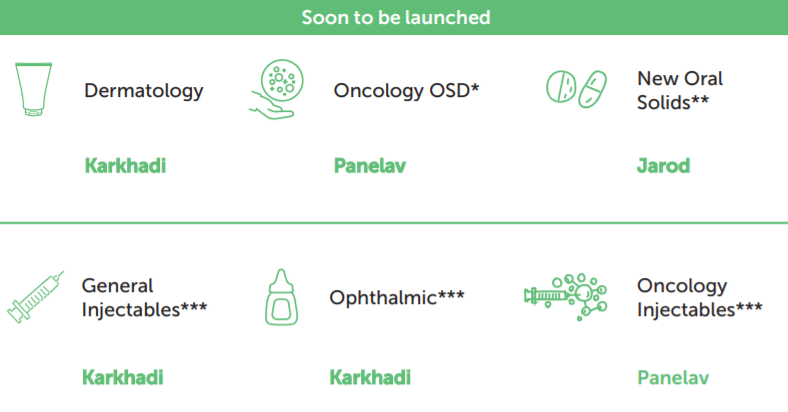 Soon to be launched

Dermatology

Karkhadi

Oncology OSD*

Panelav

New Oral Solids**

Jarod

General Injectables***

Karkhadi

Ophthalmic***

Karkhadi

Oncology Injectables***

Panelav